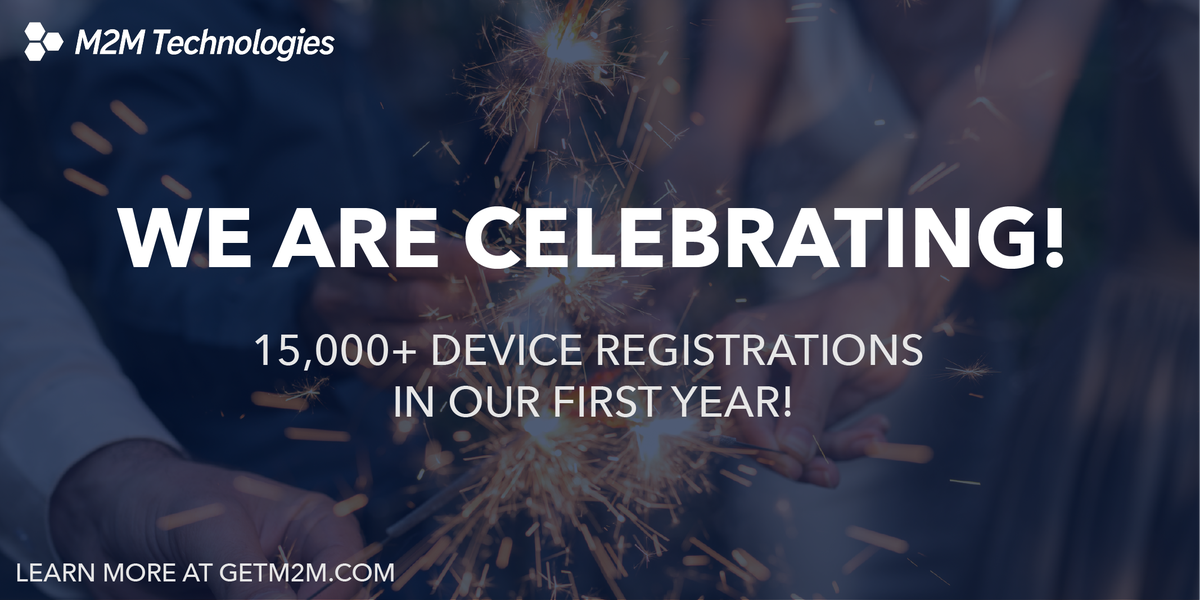 M2M Technologies

WE ARE CELEBRATING!

15,000+ DEVICE REGISTRATIONS
IN OUR FIRST YEAR!

LEARN MORE AT GETM2M.COM